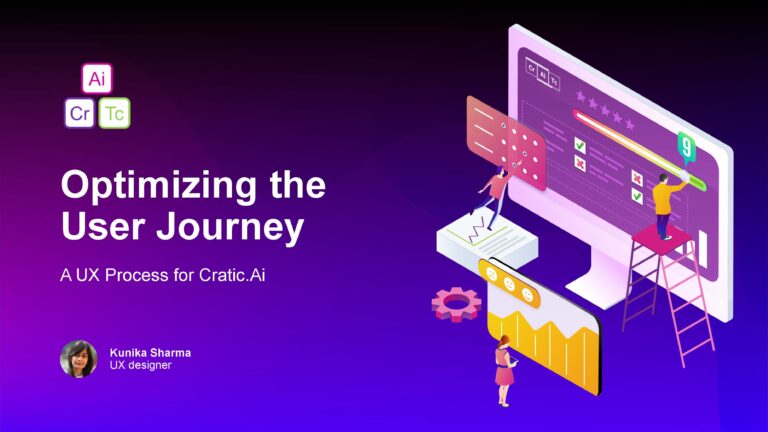 Ai
Cr Tc

Optimizing the User Journey

A UX Process for Cratic.Ai

Kunika Sharma
UX designer

Cr Ai Tc

9